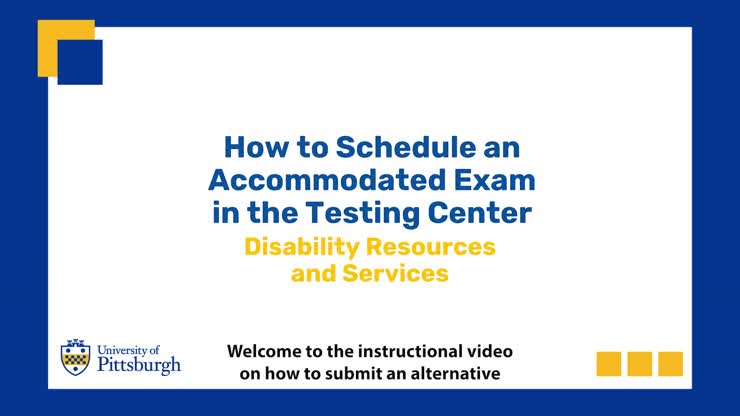 How to Schedule an Accommodated Exam in the Testing Center

Disability Resources and Services

University of Pittsburgh

Welcome to the instructional video on how to submit an alternative